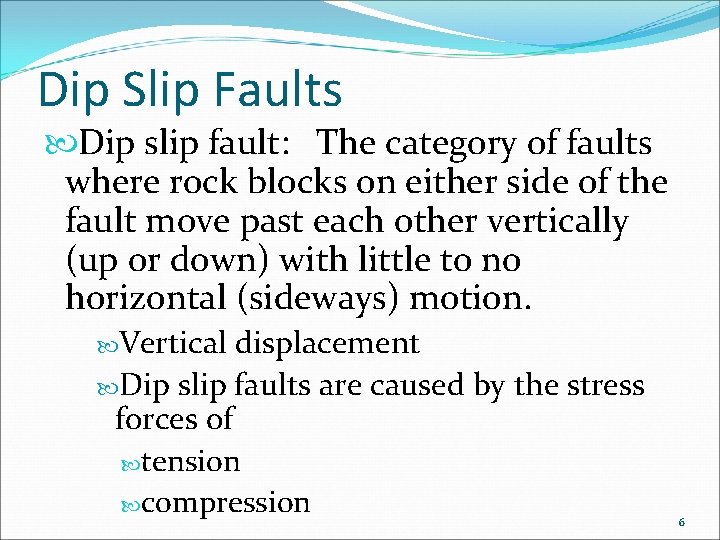 Dip Slip Faults

Dip slip fault: The category of faults where rock blocks on either side of the fault move past each other vertically (up or down) with little to no horizontal (sideways) motion.

Vertical displacement

Dip slip faults are caused by the stress forces of

tension

compression

6